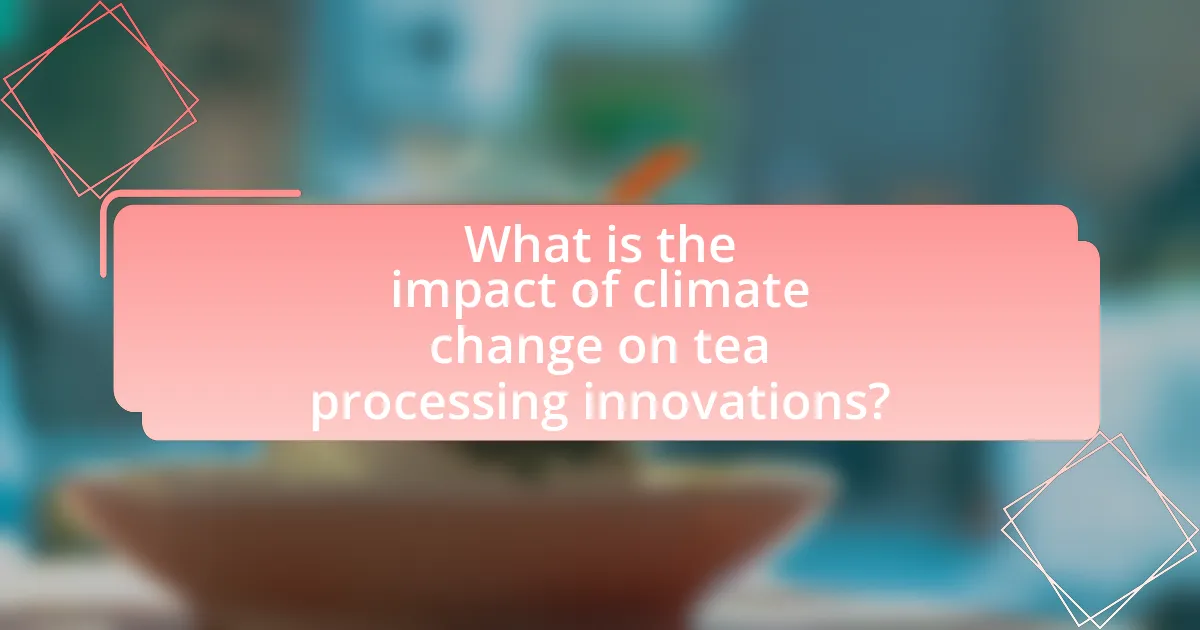 What is the impact of climate change on tea processing innovations?